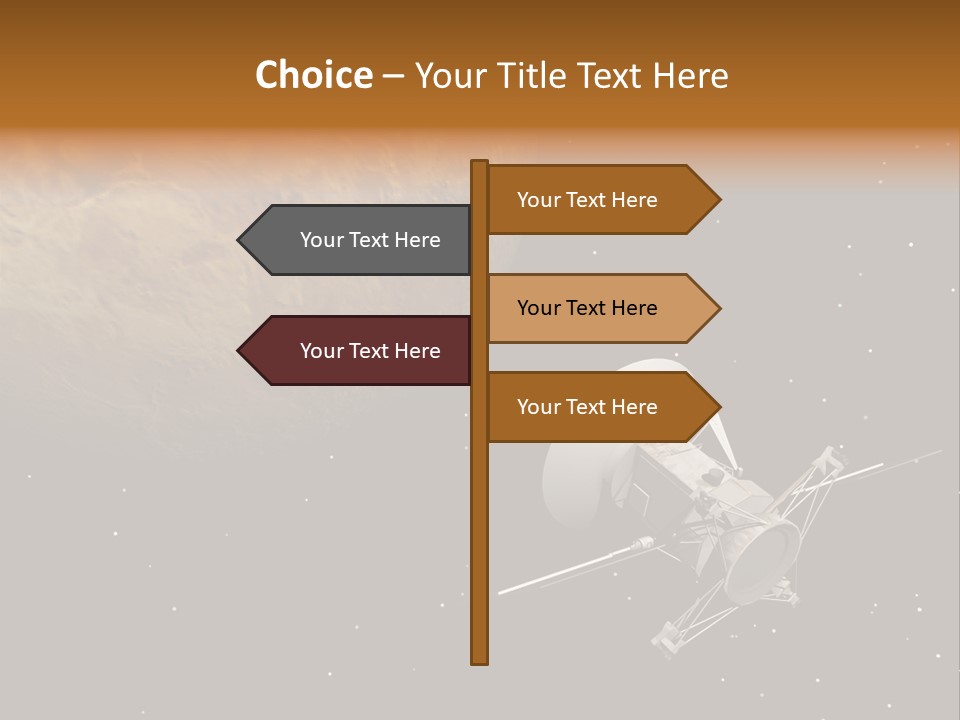 Choice – Your Title Text Here

Your Text Here

Your Text Here

Your Text Here

Your Text Here

Your Text Here